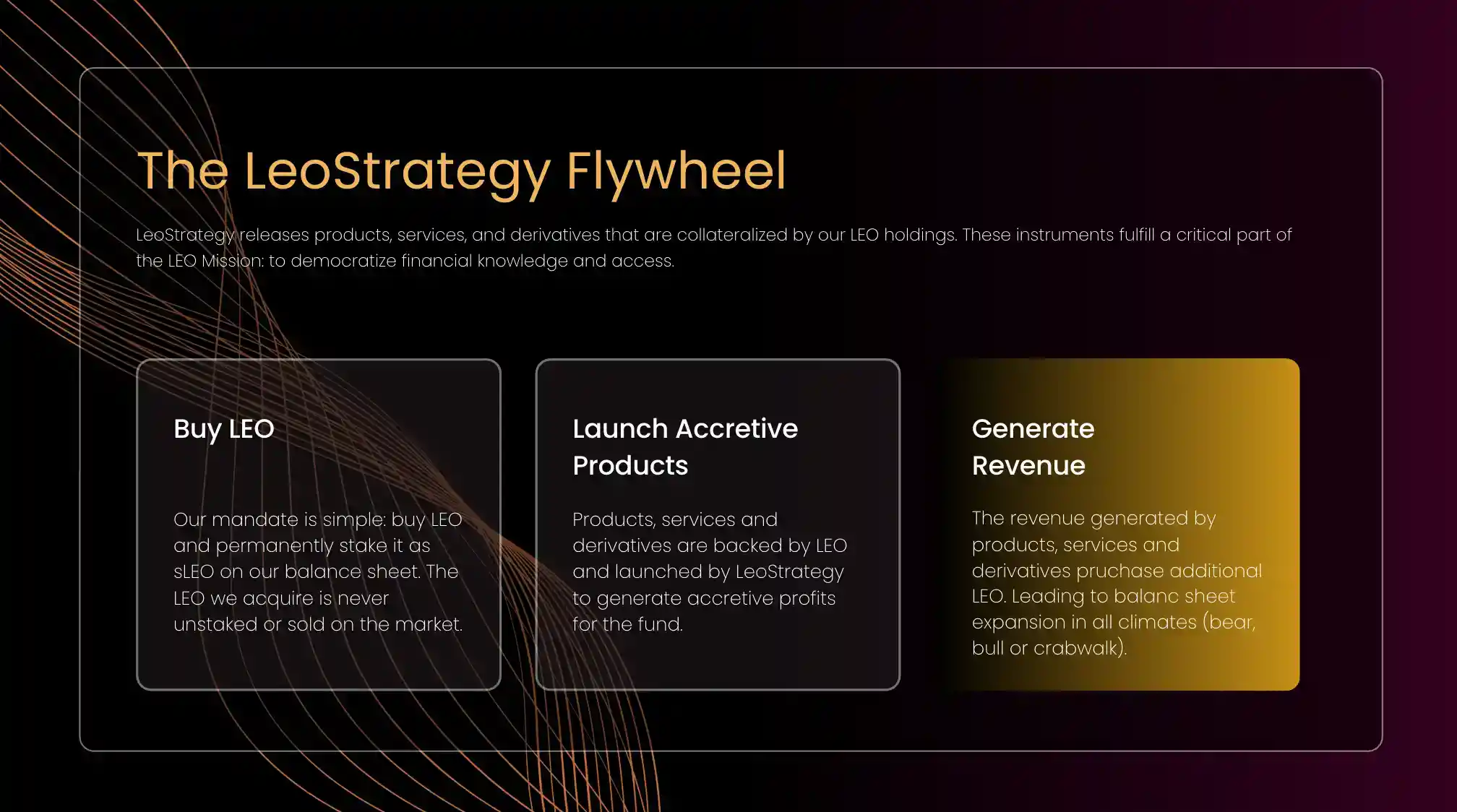 The LeoStrategy Flywheel

LeoStrategy releases products, services, and derivatives that are collateralized by our LEO holdings. These instruments fulfill a critical part of the LEO Mission: to democratize financial knowledge and access.

Buy LEO

Our mandate is simple: buy LEO and permanently stake it as sLEO on our balance sheet. The LEO we acquire is never unstaked or sold on the market.

Launch Accretive Products

Products, services and derivatives are backed by LEO and launched by LeoStrategy to generate accretive profits for the fund.

Generate Revenue

The revenue generated by products, services and derivatives pruchase additional LEO. Leading to balanc sheet expansion in all climates (bear, bull or crabwalk).